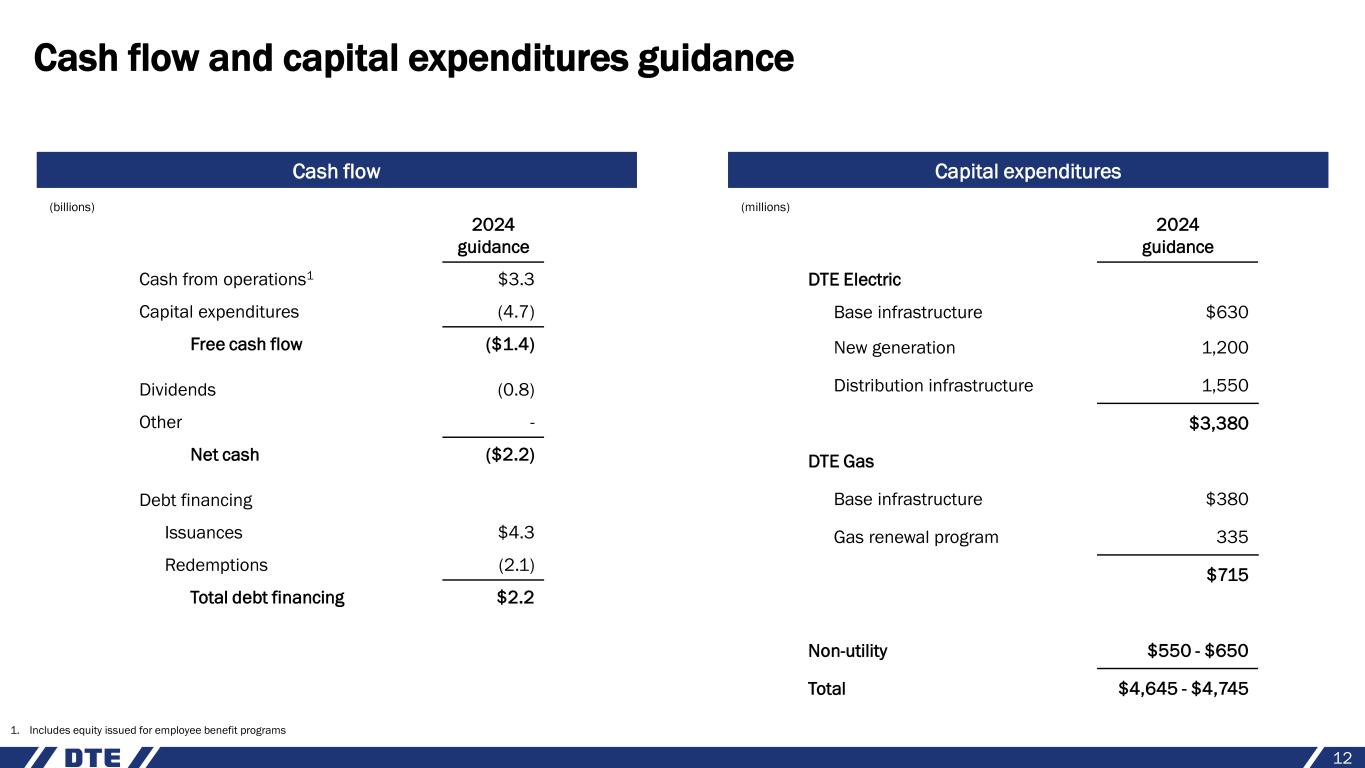 Cash flow and capital expenditures guidance

Cash flow

(billions)

| | 2024 guidance |
|---|---|
| Cash from operations$^1$ | \$3.3 |
| Capital expenditures | (4.7) |
| Free cash flow | (\$1.4) |
| Dividends | (0.8) |
| Other | - |
| Net cash | (\$2.2) |
| Debt financing | |
| Issuances | \$4.3 |
| Redemptions | (2.1) |
| Total debt financing | \$2.2 |

Capital expenditures

(millions)

| | 2024 guidance |
|---|---|
| DTE Electric | |
| Base infrastructure | \$630 |
| New generation | 1,200 |
| Distribution infrastructure | 1,550 |
| | \$3,380 |
| DTE Gas | |
| Base infrastructure | \$380 |
| Gas renewal program | 335 |
| | \$715 |
| Non-utility | \$550 - \$650 |
| Total | \$4,645 - \$4,745 |

1. Includes equity issued for employee benefit programs

DTE

12